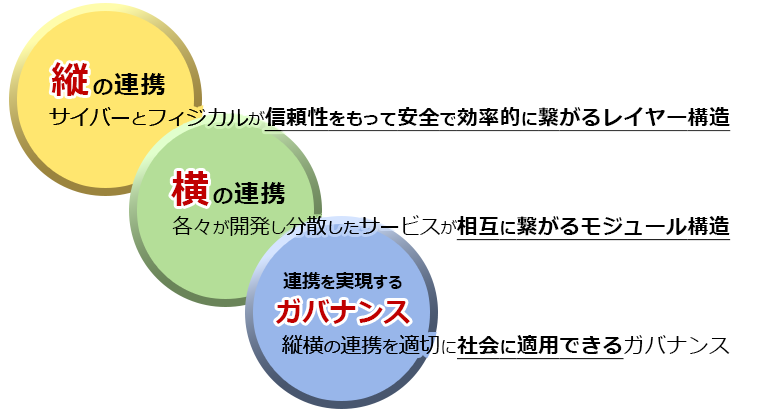 縦の連携
サイバーとフィジカルが信頼性をもって安全で効率的に繋がるレイヤー構造

横の連携
各々が開発し分散したサービスが相互に繋がるモジュール構造

連携を実現する
ガバナンス
縦横の連携を適切に社会に適用できるガバナンス